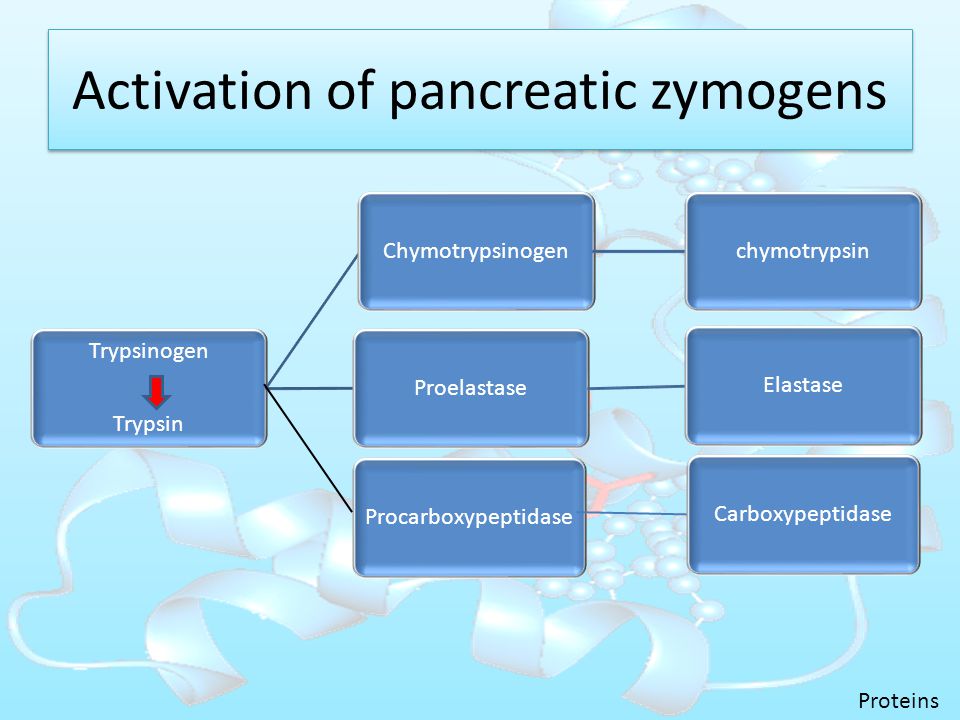 Activation of pancreatic zymogens

Trypsinogen

Trypsin

Chymotrypsinogen

chymotrypsin

Proelastase

Elastase

Procarboxypeptidase

Carboxypeptidase

Proteins